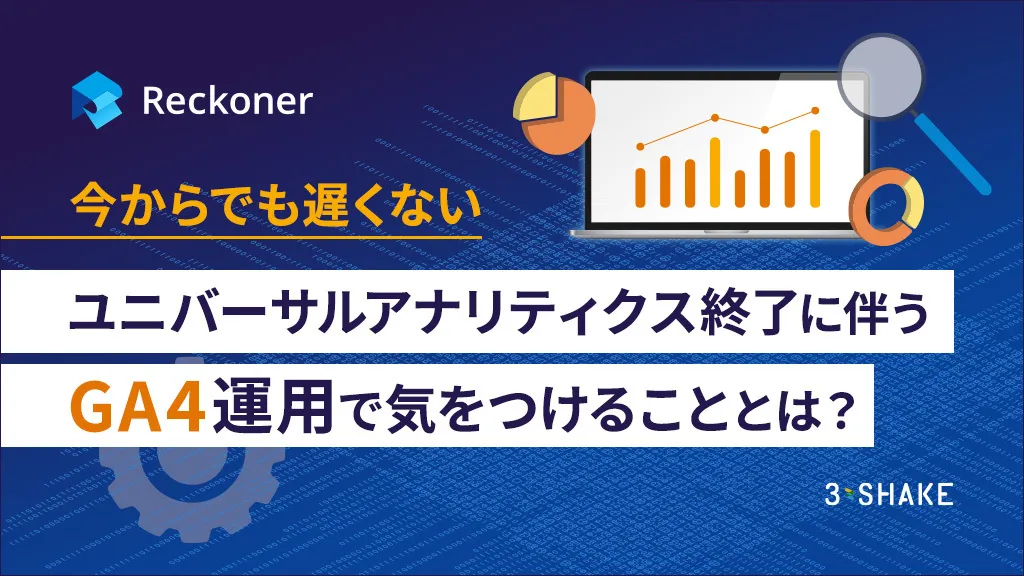 Reckoner

今からでも遅くない

ユニバーサルアナリティクス終了に伴う

GA4運用で気をつけることとは？

3-SHAKE